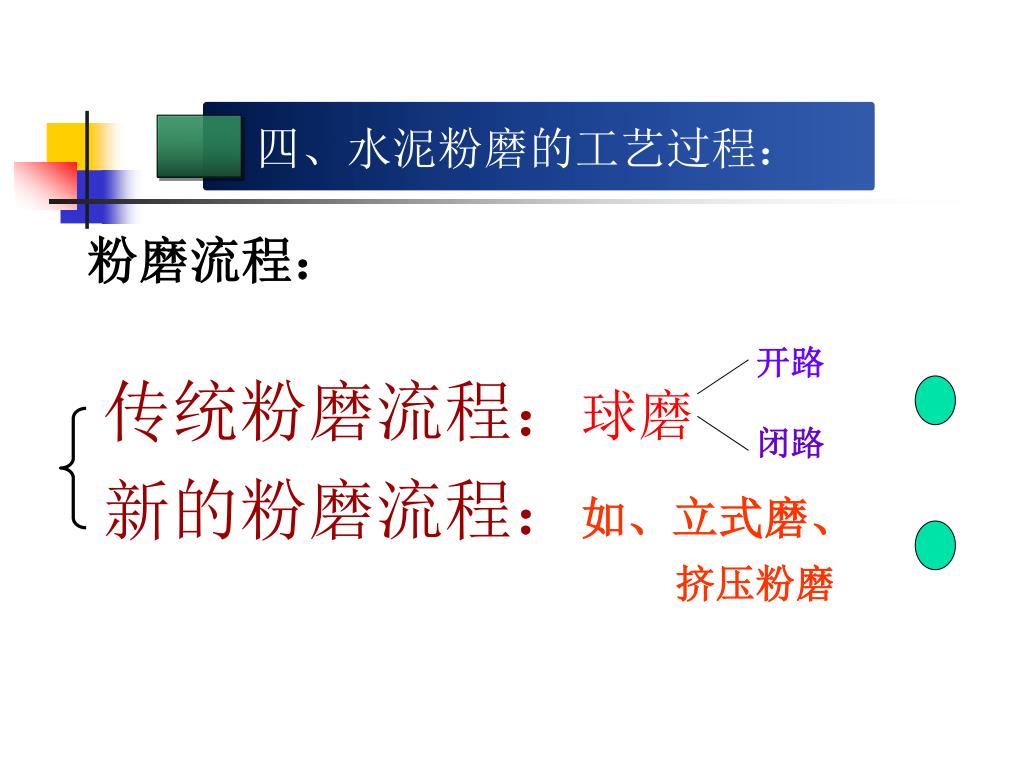 四、水泥粉磨的工艺过程：

粉磨流程：

传统粉磨流程：球磨 开路 闭路

新的粉磨流程：如、立式磨、挤压粉磨